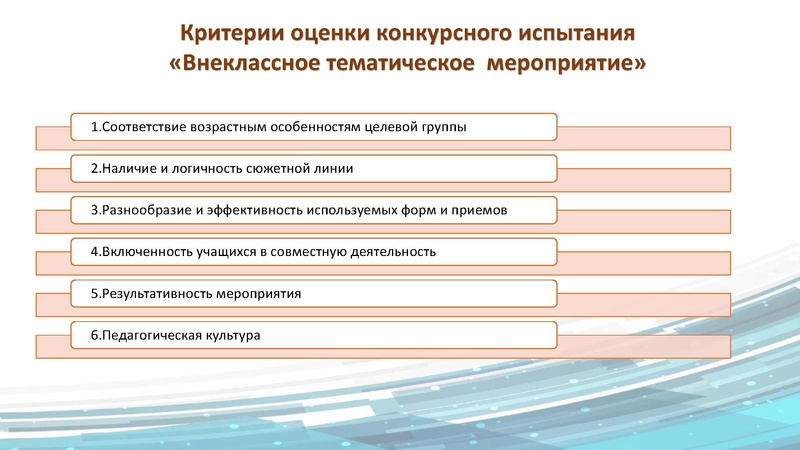 Критерии оценки конкурсного испытания «Внеклассное тематическое мероприятие»

1.Соответствие возрастным особенностям целевой группы

2.Наличие и логичность сюжетной линии

3.Разнообразие и эффективность используемых форм и приемов

4.Включенность учащихся в совместную деятельность

5.Результативность мероприятия

6.Педагогическая культура